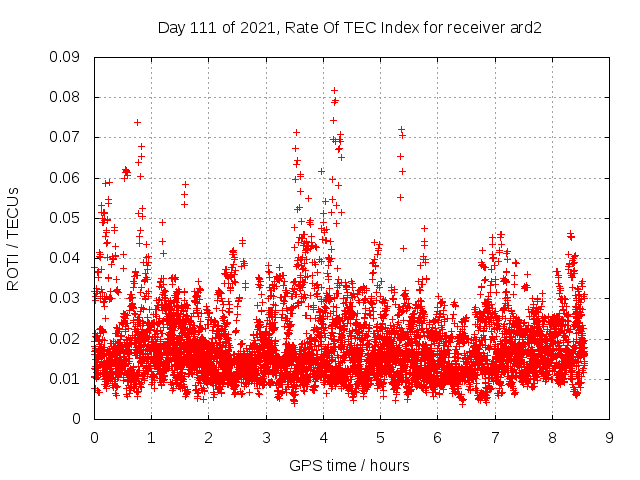 Day 111 of 2021, Rate Of TEC Index for receiver ard2

ROTI / TECUs

0.09
0.08
0.07
0.06
0.05
0.04
0.03
0.02
0.01
0

0 1 2 3 4 5 6 7 8 9

GPS time / hours